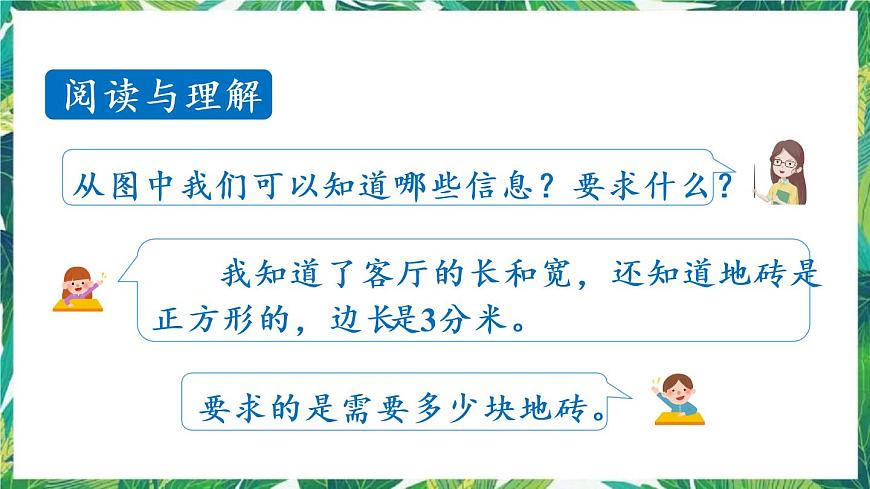 阅读与理解

从图中我们可以知道哪些信息？要求什么？

我知道了客厅的长和宽，还知道地砖是正方形的，边长是3分米。

要求的是需要多少块地砖。